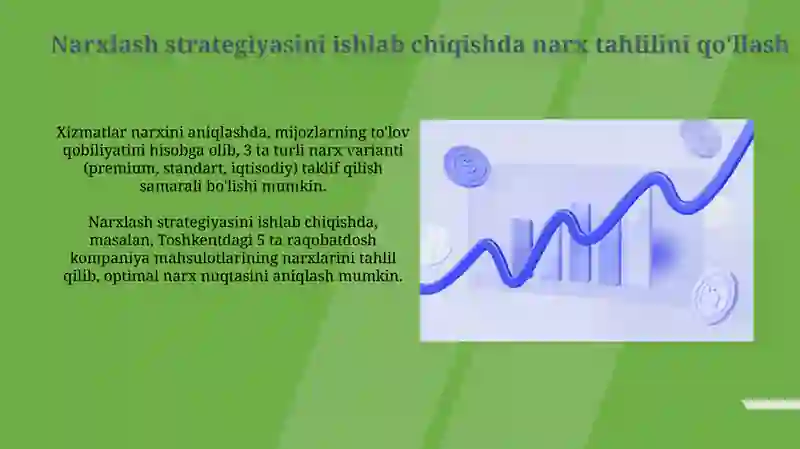 Narxlash strategiyasini ishlab chiqishda narx tahlilini qo'llash

Xizmatlar narxini aniqlashda, mijozlarning to'lov qobiliyatini hisobga olib, 3 ta turli narx varianti (premium, standart, iqtisodiy) taklif qilish samarali bo'lishi mumkin.

Narxlash strategiyasini ishlab chiqishda, masalan, Toshkentdagi 5 ta raqobatdosh kompaniya mahsulotlarining narxlarini tahlil qilib, optimal narx nuqtasini aniqlash mumkin.